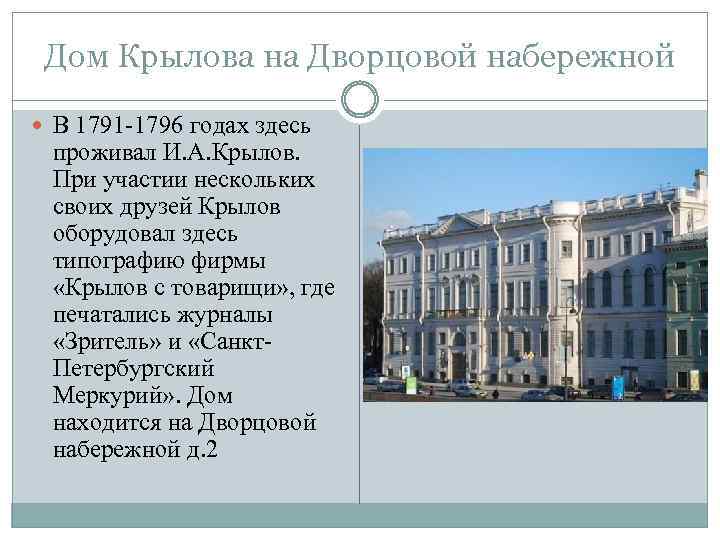 Дом Крылова на Дворцовой набережной

В 1791-1796 годах здесь проживал И.А.Крылов. При участии нескольких своих друзей Крылов оборудовал здесь типографию фирмы «Крылов с товарищи», где печатались журналы «Зритель» и «Санкт-Петербургский Меркурий». Дом находится на Дворцовой набережной д.2